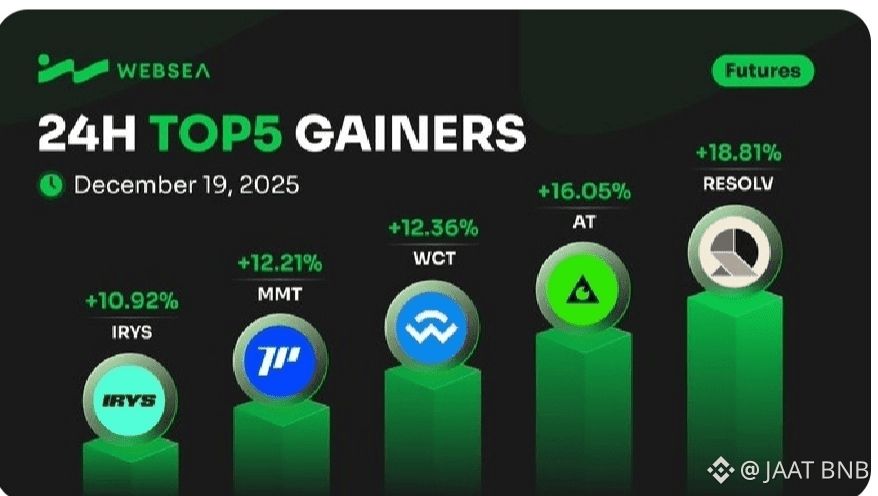 WEBSEA

Futures

24H TOP5 GAINERS

December 19, 2025

+10.92%
IRYS

IRYS

+12.21%
MMT

+12.36%
WCT

+16.05%
AT

+18.81%
RESOLV

@ JAAT BNB